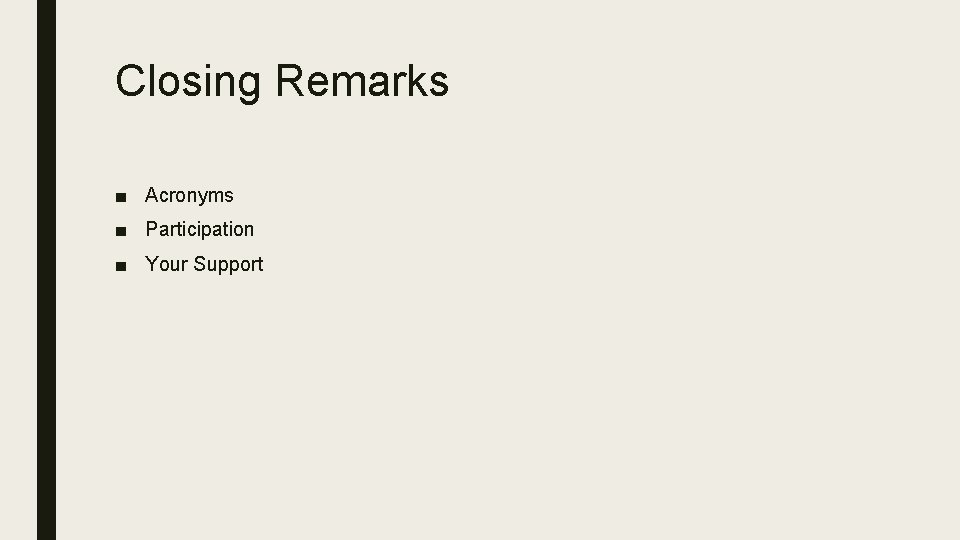 Closing Remarks

■ Acronyms
■ Participation
■ Your Support